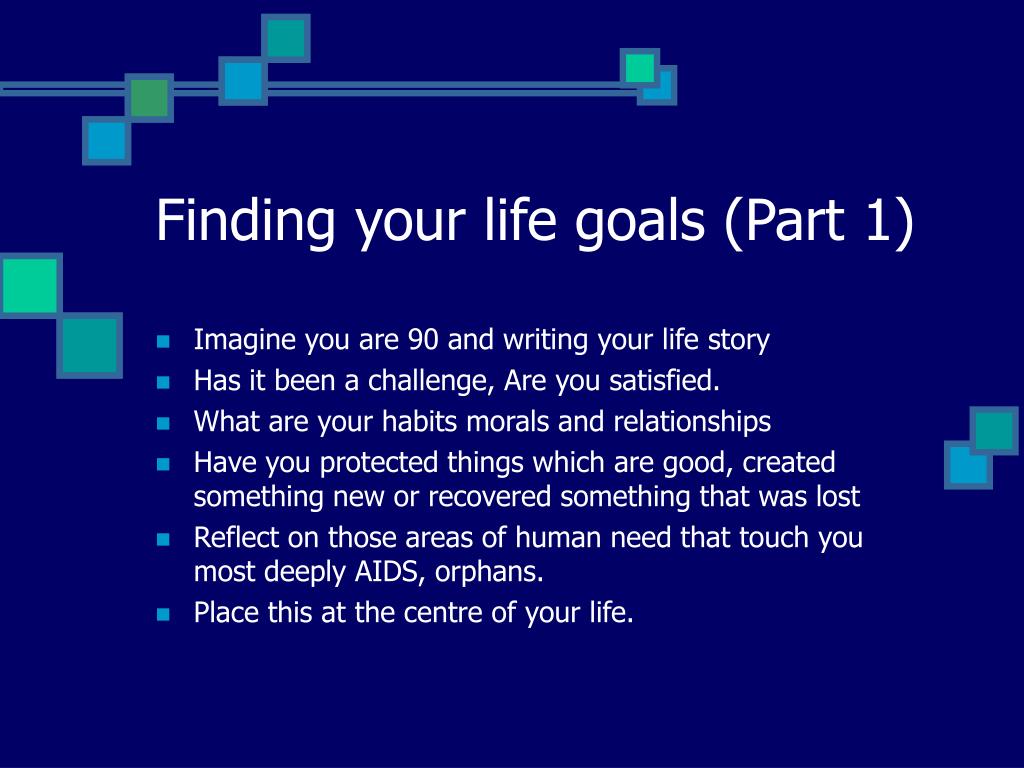 Finding your life goals (Part 1)

- Imagine you are 90 and writing your life story
- Has it been a challenge, Are you satisfied.
- What are your habits morals and relationships
- Have you protected things which are good, created something new or recovered something that was lost
- Reflect on those areas of human need that touch you most deeply AIDS, orphans.
- Place this at the centre of your life.